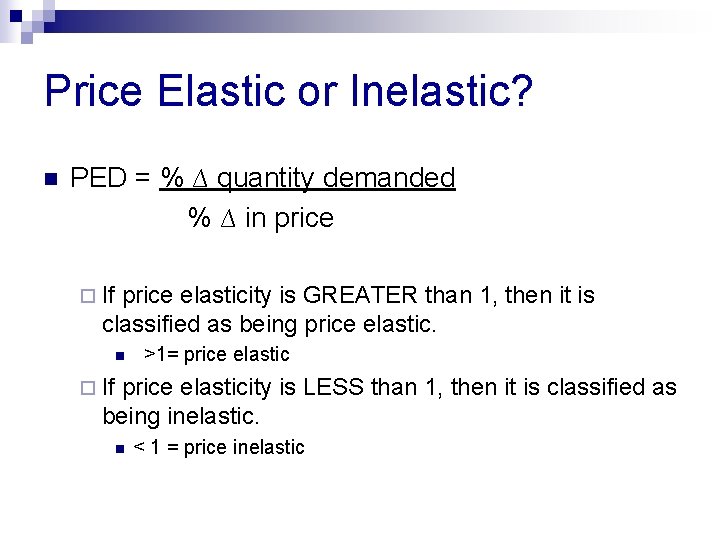 Price Elastic or Inelastic?

PED = % $\Delta$ quantity demanded
% $\Delta$ in price

If price elasticity is GREATER than 1, then it is classified as being price elastic.

>1= price elastic

If price elasticity is LESS than 1, then it is classified as being inelastic.

< 1 = price inelastic